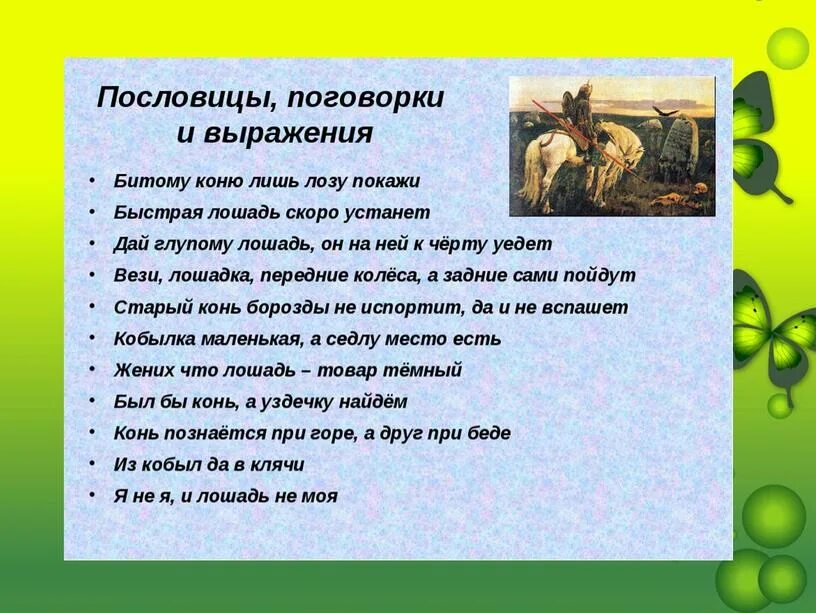 Пословицы, поговорки и выражения

• Битому коню лишь лозу покажи
• Быстрая лошадь скоро устанет
• Дай глупому лошадь, он на ней к чёрту уедет
• Вези, лошадка, передние колёса, а задние сами пойдут
• Старый конь борозды не испортит, да и не вспашет
• Кобылка маленькая, а седлу место есть
• Жених что лошадь – товар тёмный
• Был бы конь, а уздечку найдём
• Конь познаётся при горе, а друг при беде
• Из кобыл да в клячи
• Я не я, и лошадь не моя